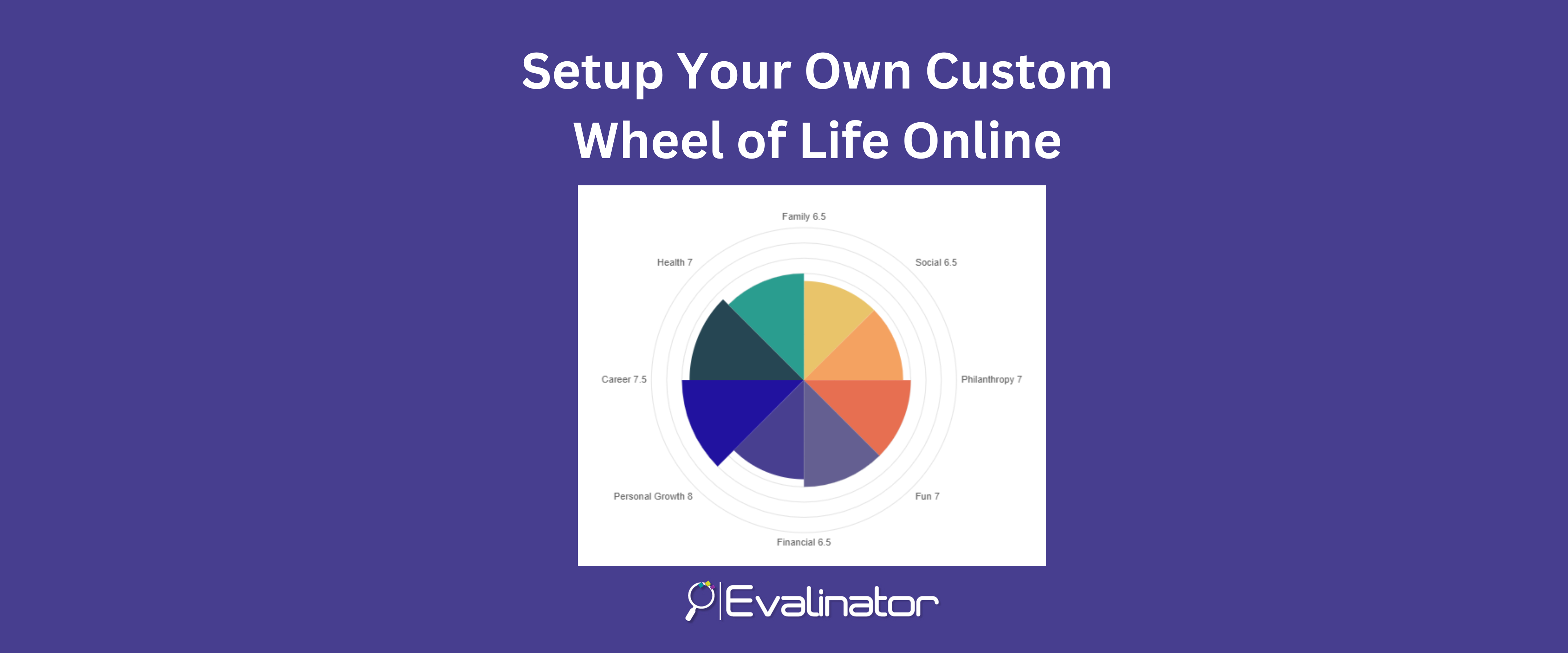 Setup Your Own Custom Wheel of Life Online

Family 6.5

Social 6.5

Philanthropy 7

Fun 7

Financial 6.5

Personal Growth 8

Career 7.5

Health 7

Evalinator